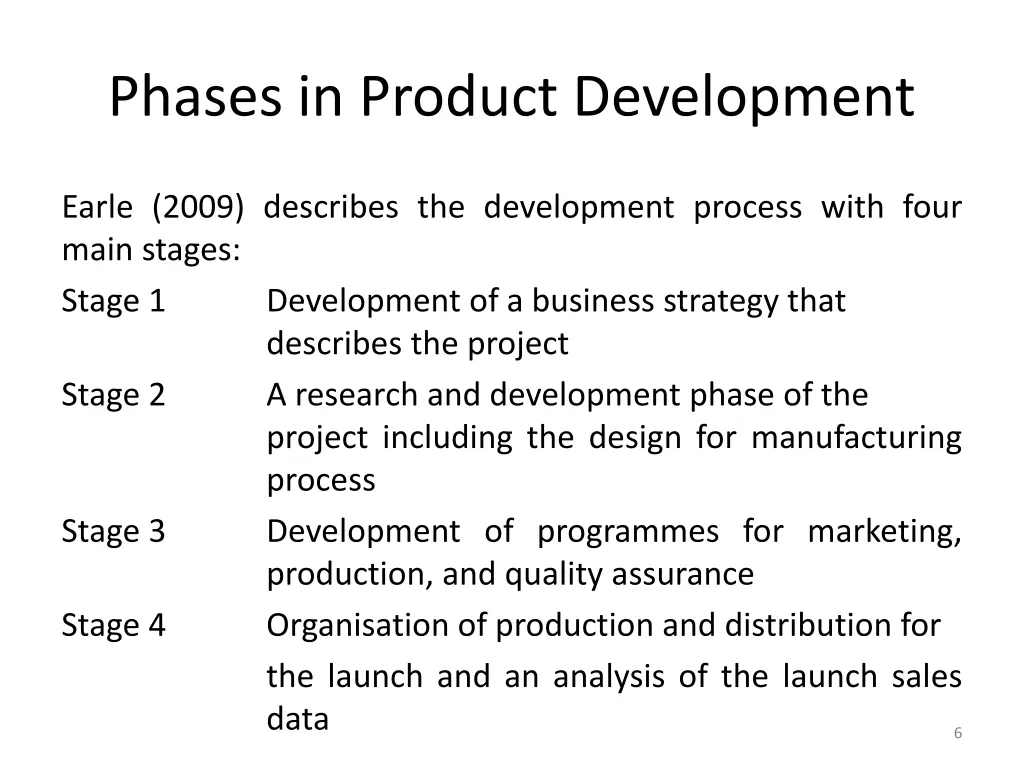 Phases in Product Development

Earle (2009) describes the development process with four main stages:

Stage 1 Development of a business strategy that describes the project

Stage 2 A research and development phase of the project including the design for manufacturing process

Stage 3 Development of programmes for marketing, production, and quality assurance

Stage 4 Organisation of production and distribution for the launch and an analysis of the launch sales data

6